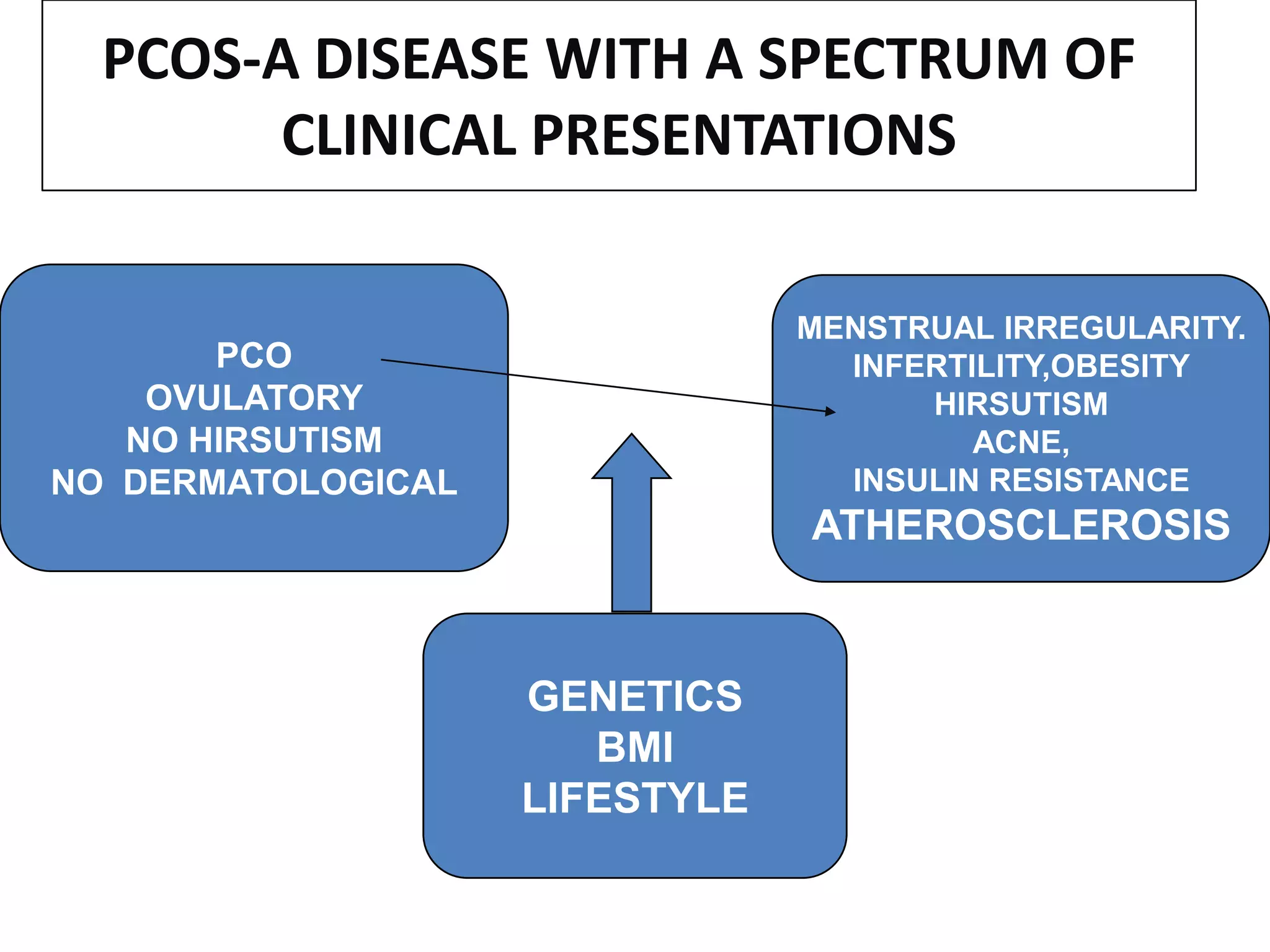 PCOS-A DISEASE WITH A SPECTRUM OF CLINICAL PRESENTATIONS

PCO
OVULATORY
NO HIRSUTISM
NO DERMATOLOGICAL

MENSTRUAL IRREGULARITY.
INFERTILITY,OBESITY
HIRSUTISM
ACNE,
INSULIN RESISTANCE
ATHEROSCLEROSIS

GENETICS
BMI
LIFESTYLE